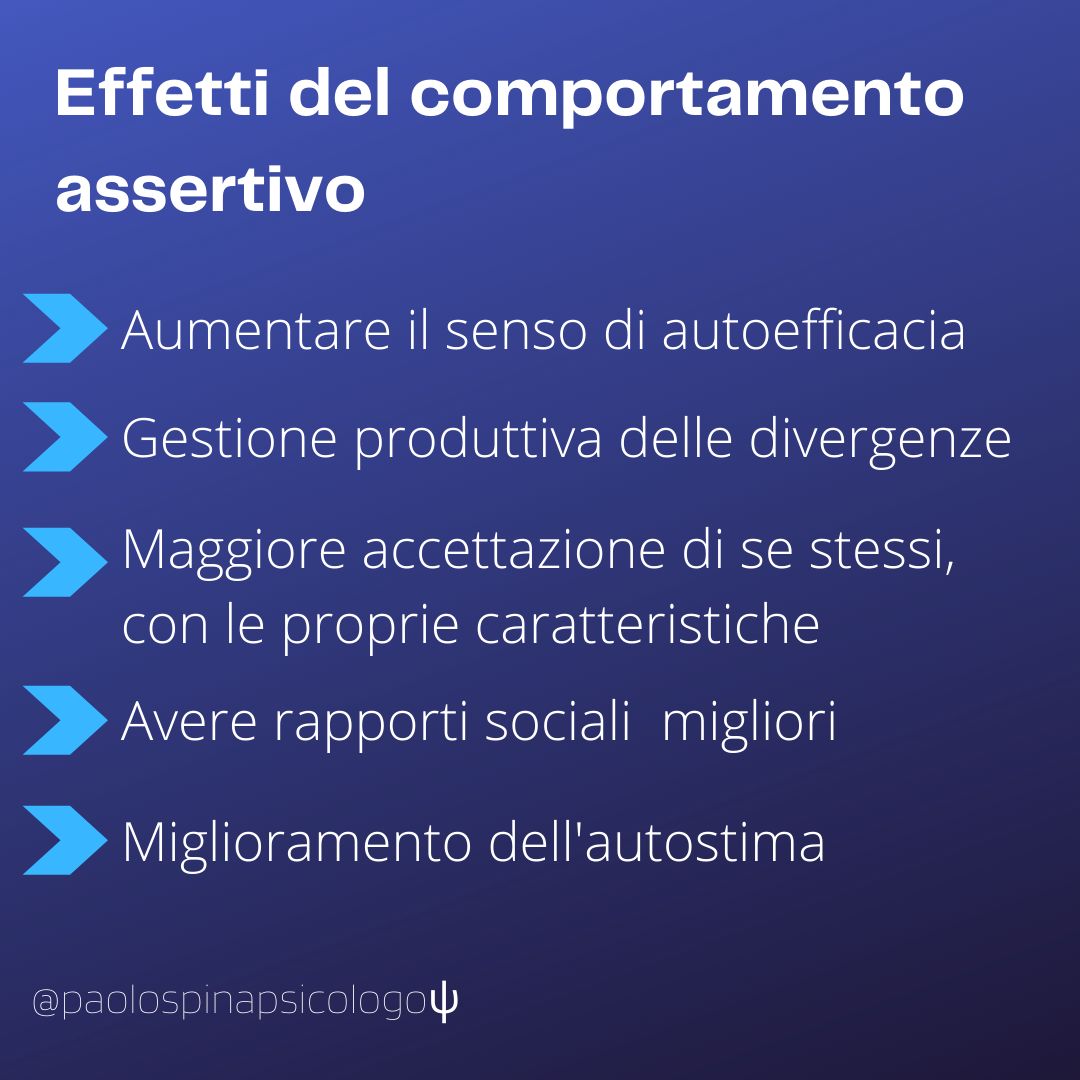 Effetti del comportamento assertivo

Aumentare il senso di autoefficacia

Gestione produttiva delle divergenze

Maggiore accettazione di se stessi, con le proprie caratteristiche

Avere rapporti sociali  migliori

Miglioramento dell'autostima

@paolospinapsicologoψ